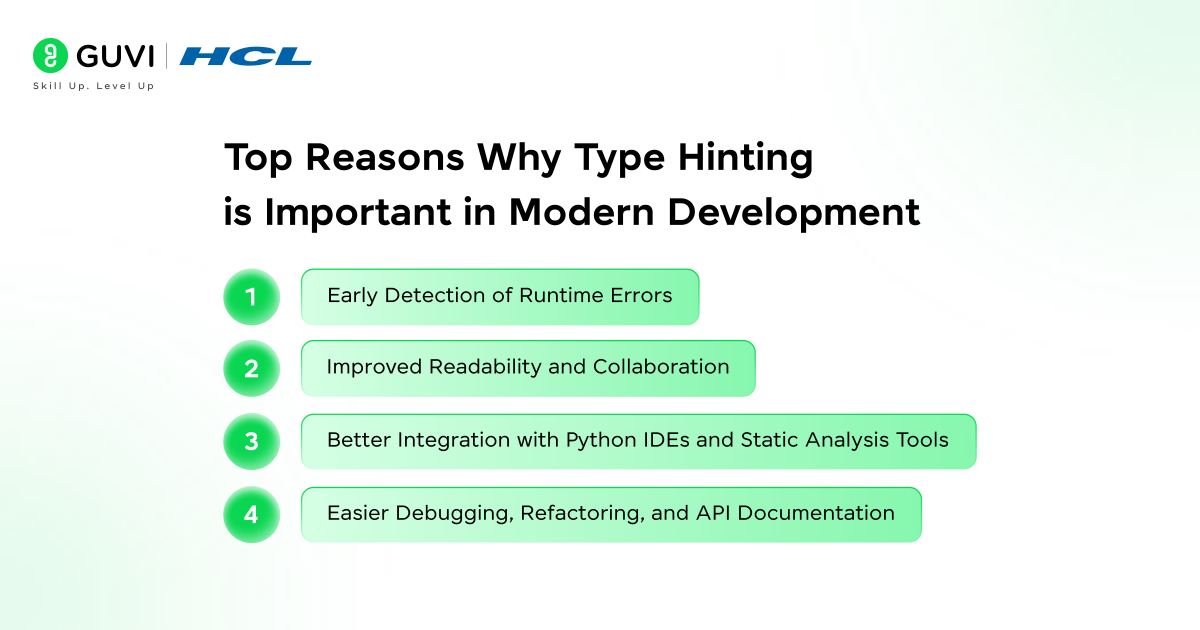 GUVI | HCL
Skill Up. Level Up

Top Reasons Why Type Hinting is Important in Modern Development

1 Early Detection of Runtime Errors

2 Improved Readability and Collaboration

3 Better Integration with Python IDEs and Static Analysis Tools

4 Easier Debugging, Refactoring, and API Documentation